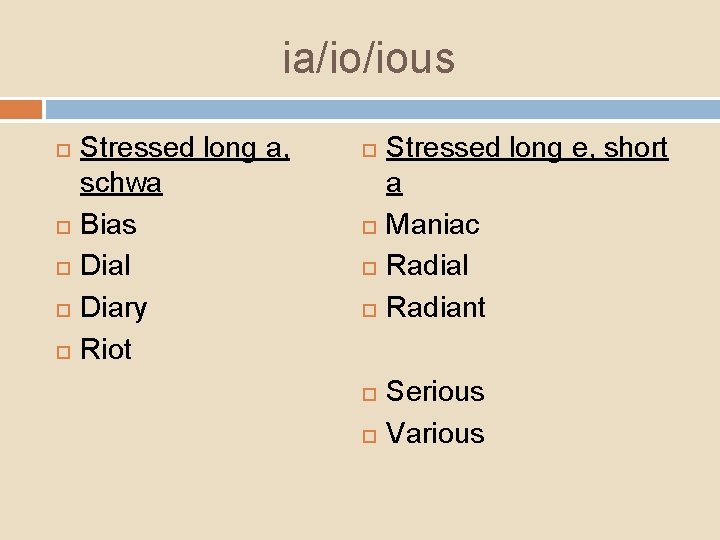 ia/io/ious

Stressed long a, schwa
Bias
Dial
Diary
Riot

Stressed long e, short a
Maniac
Radial
Radiant

Serious
Various